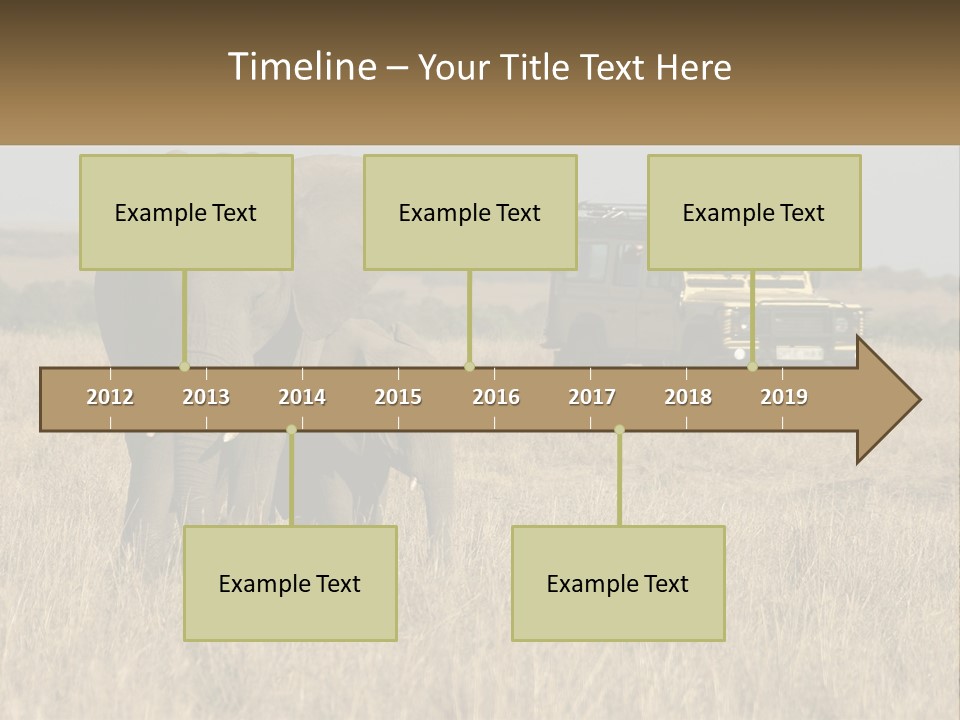 Timeline – Your Title Text Here

Example Text

Example Text

Example Text

2012 2013 2014 2015 2016 2017 2018 2019

Example Text

Example Text